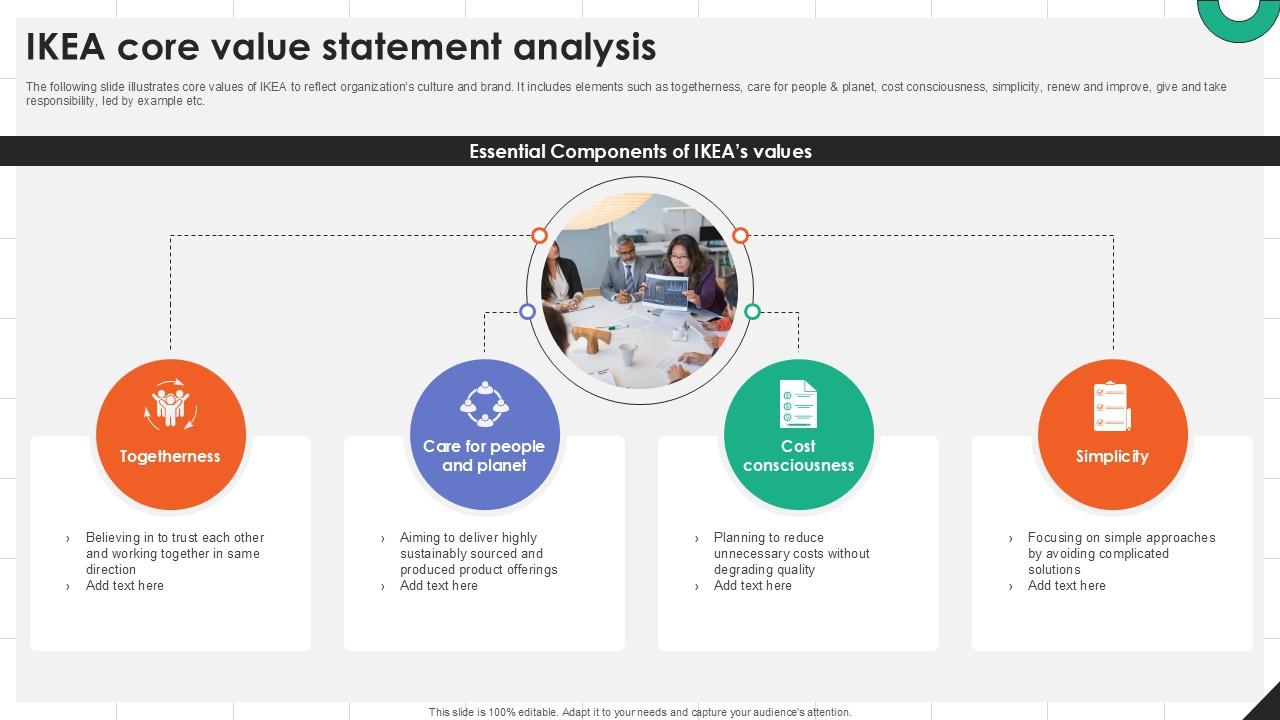 IKEA core value statement analysis

The following slide illustrates core values of IKEA to reflect organization's culture and brand. It includes elements such as togetherness, care for people & planet, cost consciousness, simplicity, renew and improve, give and take responsibility, led by example etc.

Essential Components of IKEA's values

Togetherness

› Believing in to trust each other and working together in same direction
› Add text here

Care for people and planet

› Aiming to deliver highly sustainably sourced and produced product offerings
› Add text here

Cost consciousness

› Planning to reduce unnecessary costs without degrading quality
› Add text here

Simplicity

› Focusing on simple approaches by avoiding complicated solutions
› Add text here

This slide is 100% editable. Adapt it to your needs and capture your audience's attention.